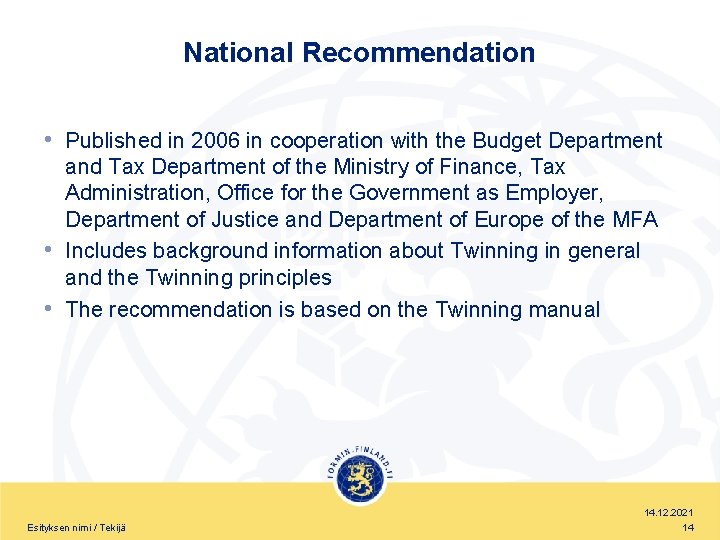 National Recommendation

• Published in 2006 in cooperation with the Budget Department and Tax Department of the Ministry of Finance, Tax Administration, Office for the Government as Employer, Department of Justice and Department of Europe of the MFA
• Includes background information about Twinning in general and the Twinning principles
• The recommendation is based on the Twinning manual

FORMIN.FINLAND.FI

Esityksen nimi / Tekijä

14.12.2021
14